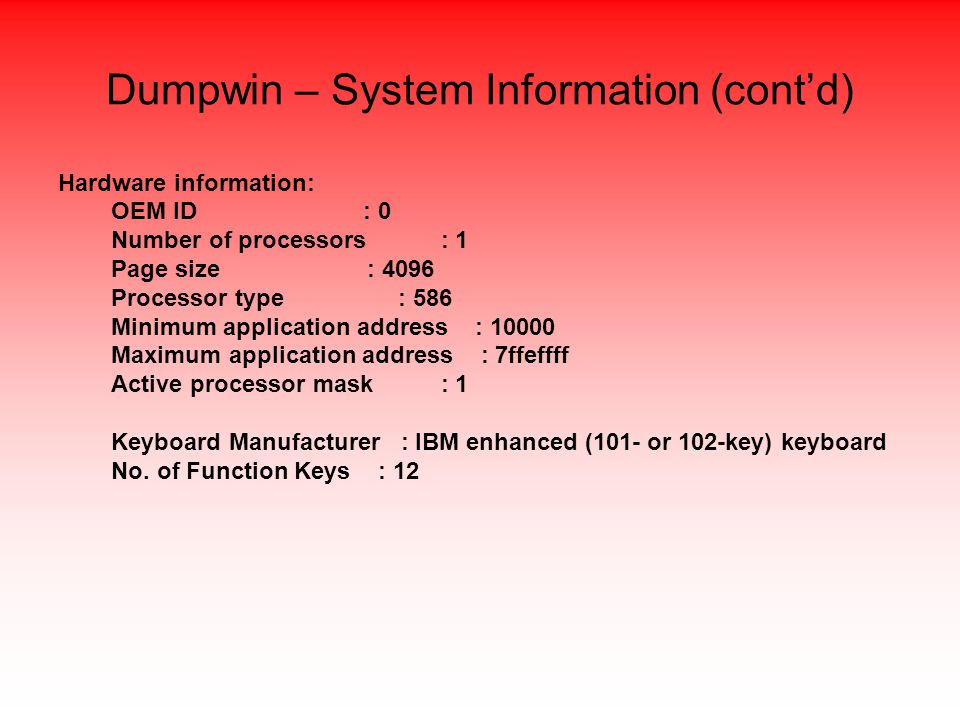 Dumpwin – System Information (cont’d)

Hardware information:
OEM ID : 0
Number of processors : 1
Page size : 4096
Processor type : 586
Minimum application address : 10000
Maximum application address : 7ffeffff
Active processor mask : 1

Keyboard Manufacturer : IBM enhanced (101- or 102-key) keyboard
No. of Function Keys : 12